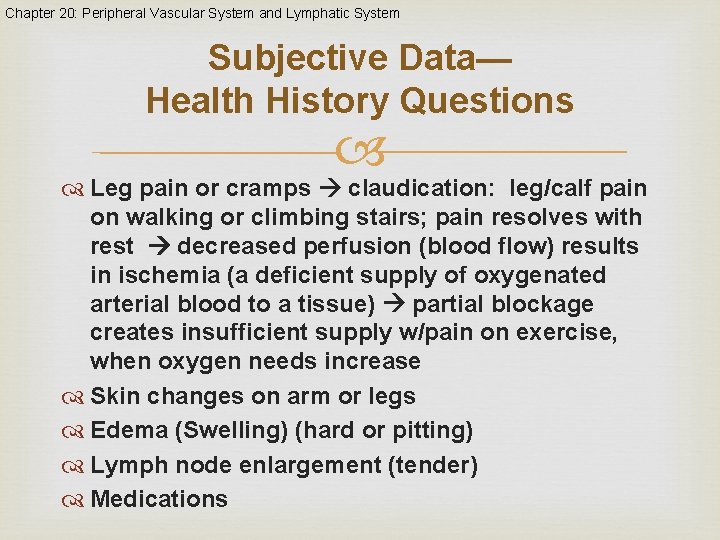 Chapter 20: Peripheral Vascular System and Lymphatic System

Subjective Data—
Health History Questions

Leg pain or cramps → claudication: leg/calf pain on walking or climbing stairs; pain resolves with rest → decreased perfusion (blood flow) results in ischemia (a deficient supply of oxygenated arterial blood to a tissue) → partial blockage creates insufficient supply w/pain on exercise, when oxygen needs increase

Skin changes on arm or legs

Edema (Swelling) (hard or pitting)

Lymph node enlargement (tender)

Medications